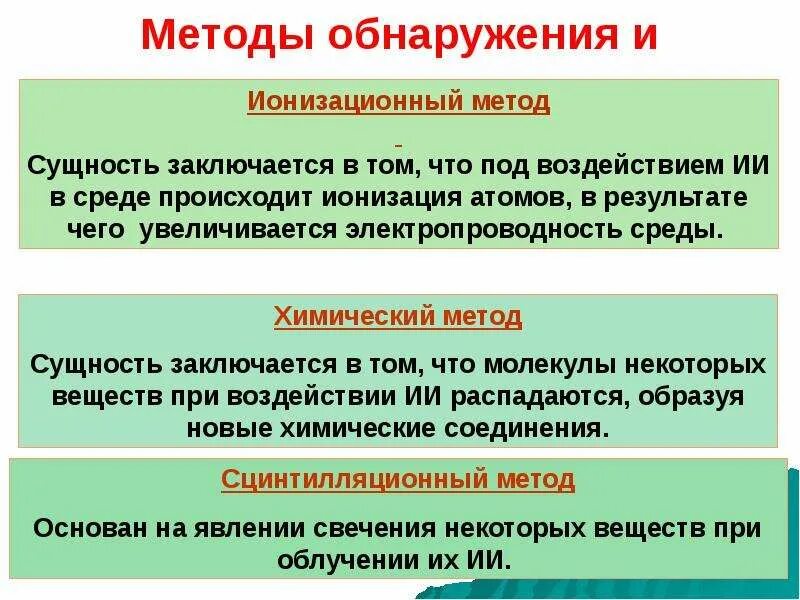 Методы обнаружения и

Ионизационный метод

Сущность заключается в том, что под воздействием ИИ в среде происходит ионизация атомов, в результате чего увеличивается электропроводность среды.

Химический метод

Сущность заключается в том, что молекулы некоторых веществ при воздействии ИИ распадаются, образуя новые химические соединения.

Сцинтилляционный метод

Основан на явлении свечения некоторых веществ при облучении их ИИ.